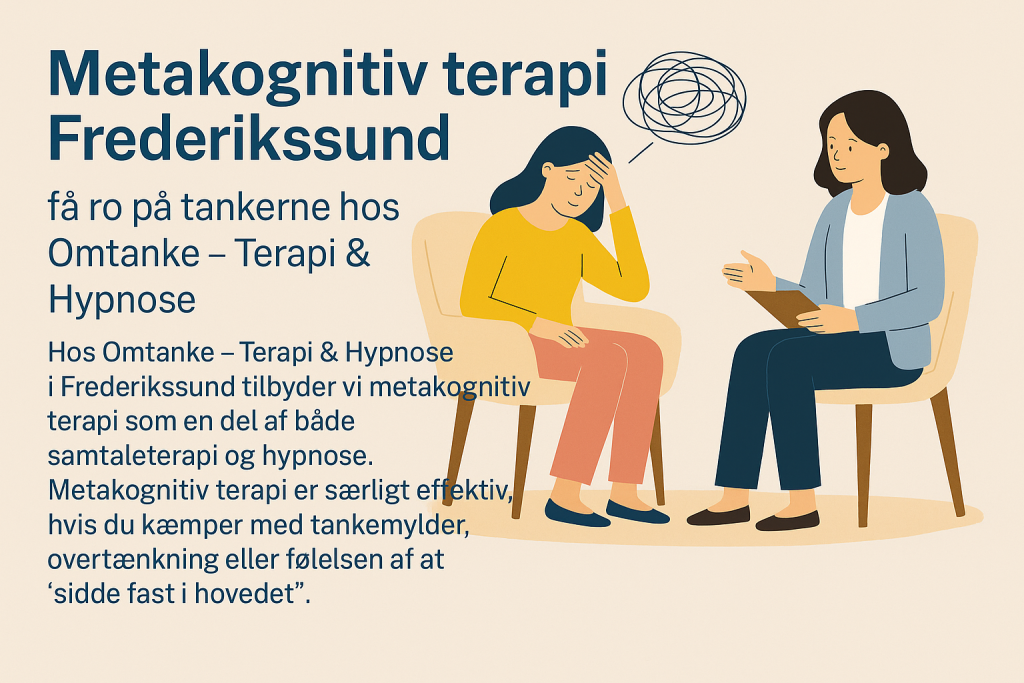 Metakognitiv terapi Frederikssund

få ro på tankerne hos Omtanke – Terapi & Hypnose

Hos Omtanke – Terapi & Hypnose i Frederikssund tilbyder vi metakognitiv terapi som en del af både samtaleterapi og hypnose. Metakognitiv terapi er særligt effektiv, hvis du kæmper med tankemylder, overtænkning eller følelsen af at ‘sidde fast i hovedet”.